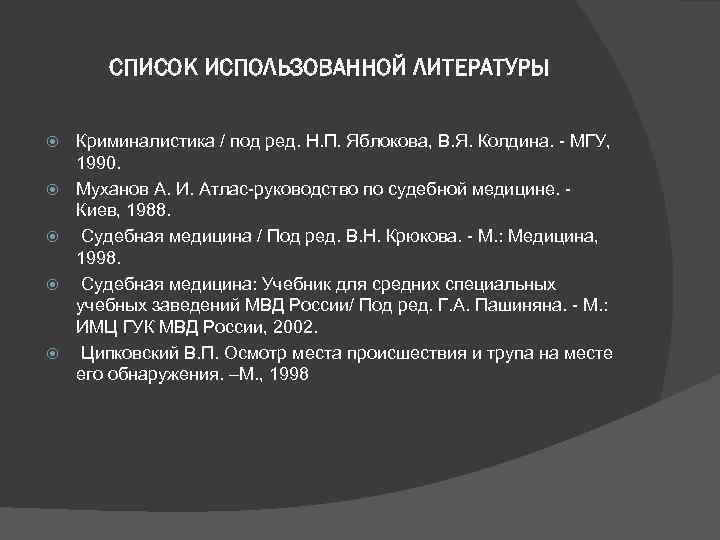 СПИСОК ИСПОЛЬЗОВАННОЙ ЛИТЕРАТУРЫ

Криминалистика / под ред. Н.П. Яблокова, В.Я. Колдина. - МГУ, 1990.

Муханов А. И. Атлас-руководство по судебной медицине. - Киев, 1988.

Судебная медицина / Под ред. В.Н. Крюкова. - М.: Медицина, 1998.

Судебная медицина: Учебник для средних специальных учебных заведений МВД России/ Под ред. Г.А. Пашиняна. - М.: ИМЦ ГУК МВД России, 2002.

Ципковский В.П. Осмотр места происшествия и трупа на месте его обнаружения. –М., 1998